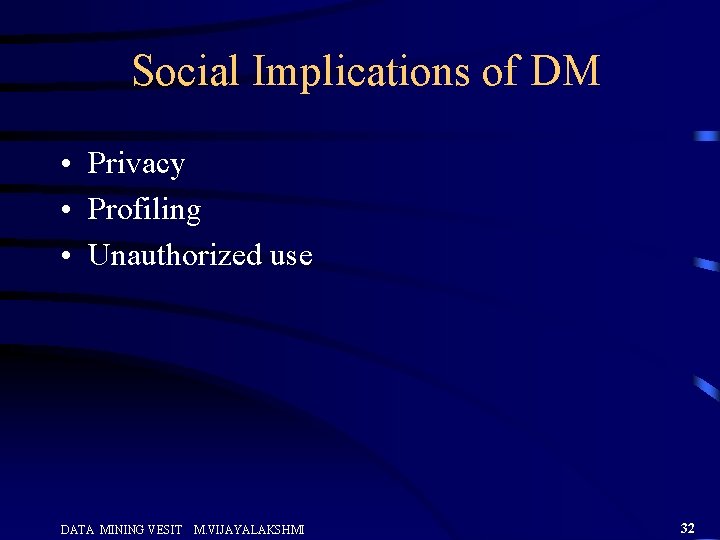 Social Implications of DM

• Privacy
• Profiling
• Unauthorized use

DATA MINING VESIT M.VIJAYALAKSHMI

32